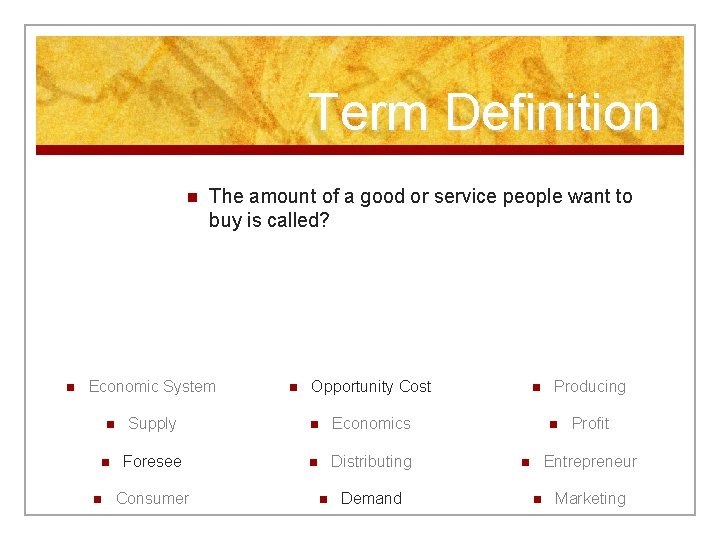 Term Definition

The amount of a good or service people want to buy is called?

Economic System
Supply
Foresee
Consumer

Opportunity Cost
Economics
Distributing
Demand

Producing
Profit
Entrepreneur
Marketing